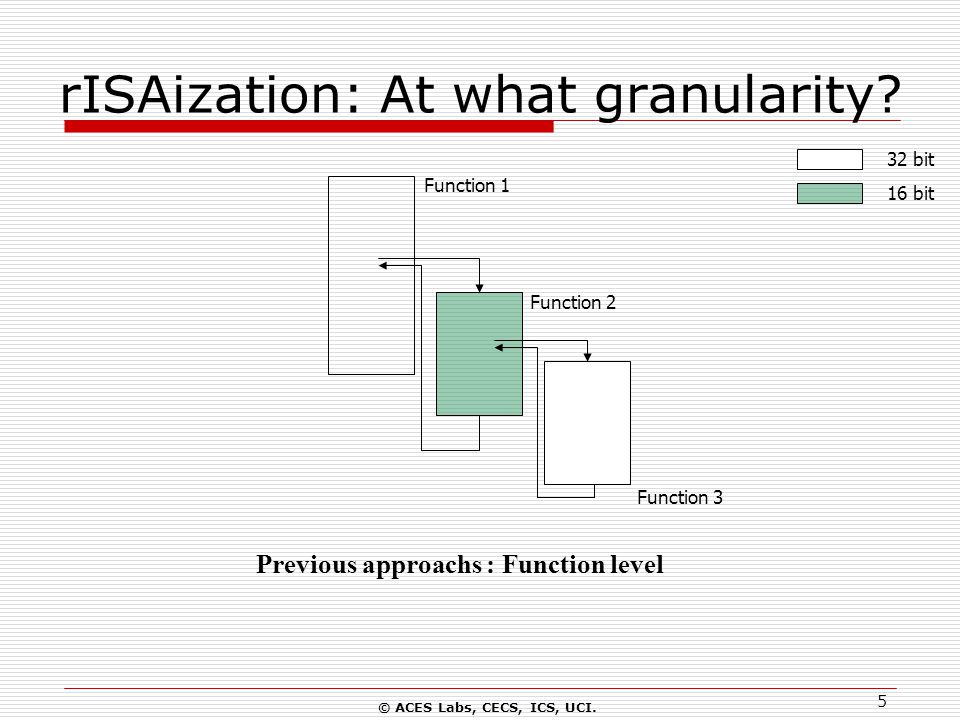 rISAization: At what granularity?

32 bit

16 bit

Function 1

Function 2

Function 3

Previous approachs : Function level

© ACES Labs, CECS, ICS, UCI.

5